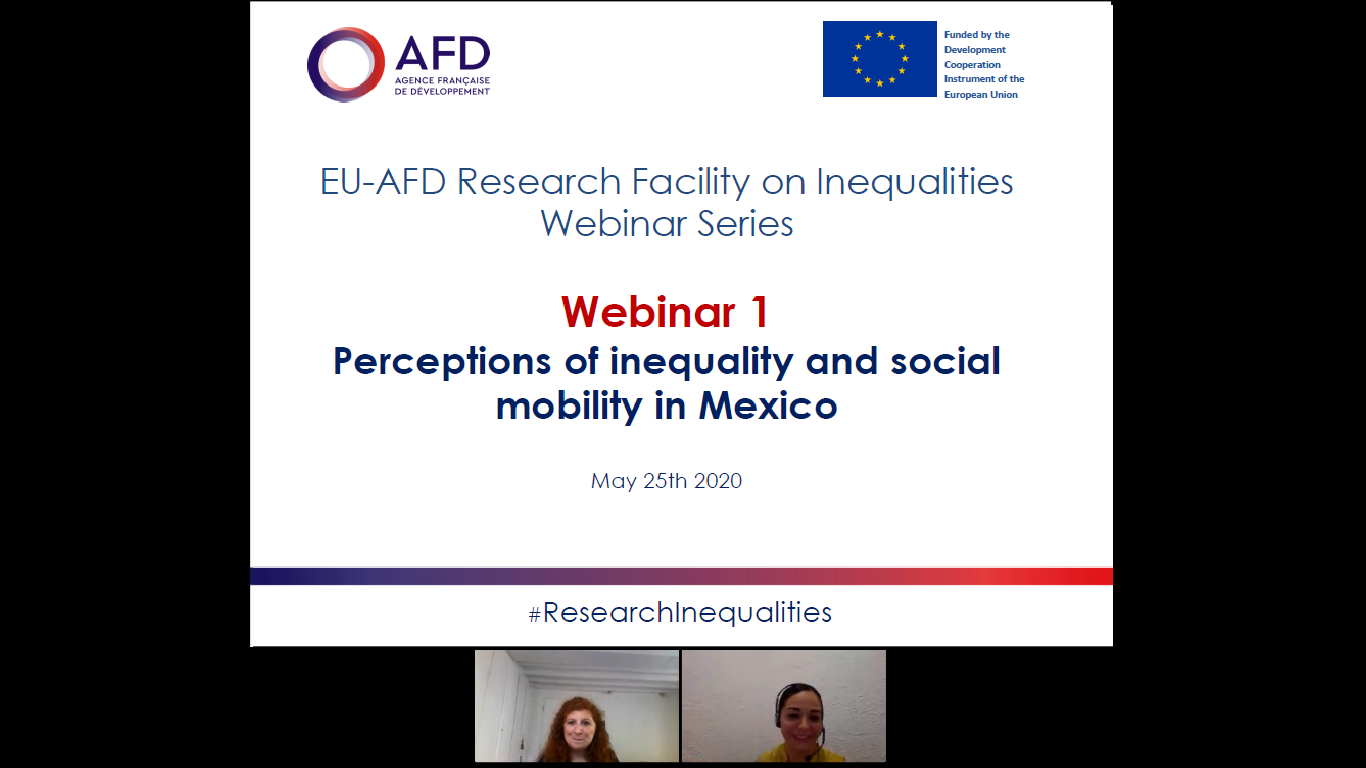 AFD
AGENCE FRANÇAISE
DE DÉVELOPPEMENT

Funded by the Development Cooperation Instrument of the European Union

EU-AFD Research Facility on Inequalities
Webinar Series

Webinar 1
Perceptions of inequality and social mobility in Mexico

May 25th 2020

#ResearchInequalities